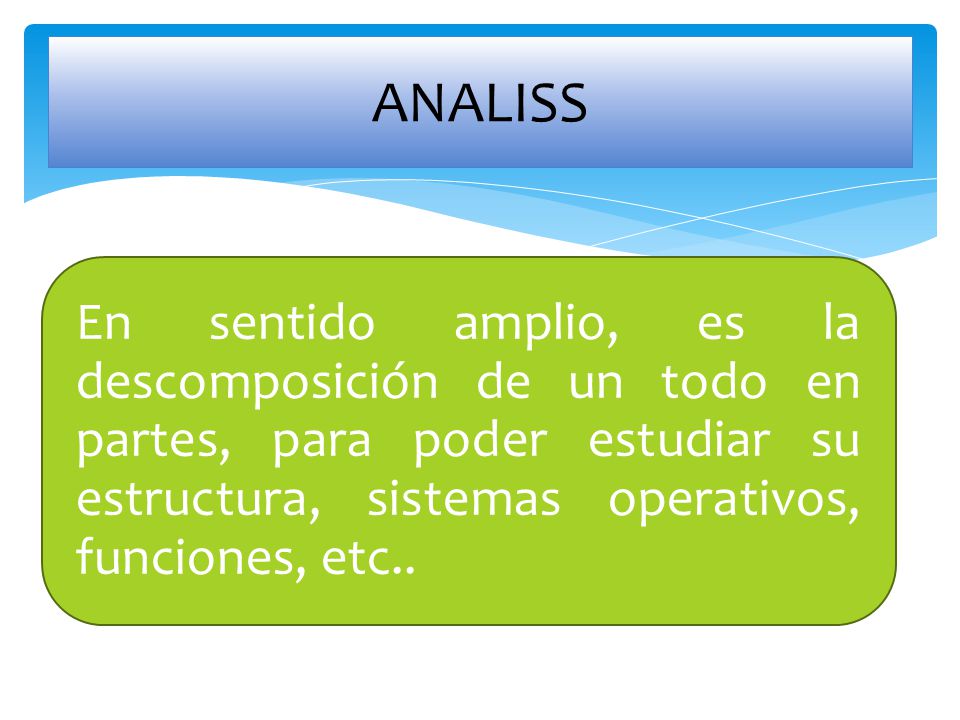 ANALISS

En sentido amplio, es la descomposición de un todo en partes, para poder estudiar su estructura, sistemas operativos, funciones, etc..